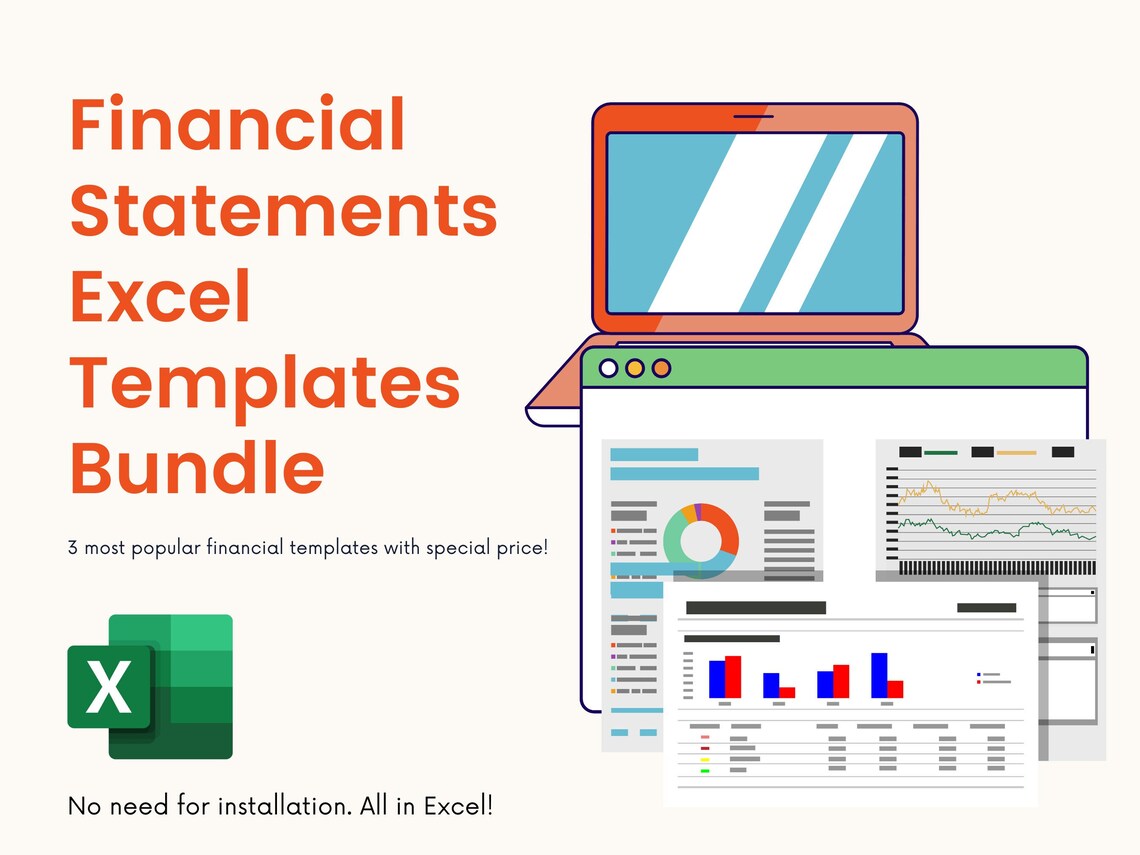 Financial Statements Excel Templates Bundle

3 most popular financial templates with special price!

X

No need for installation. All in Excel!